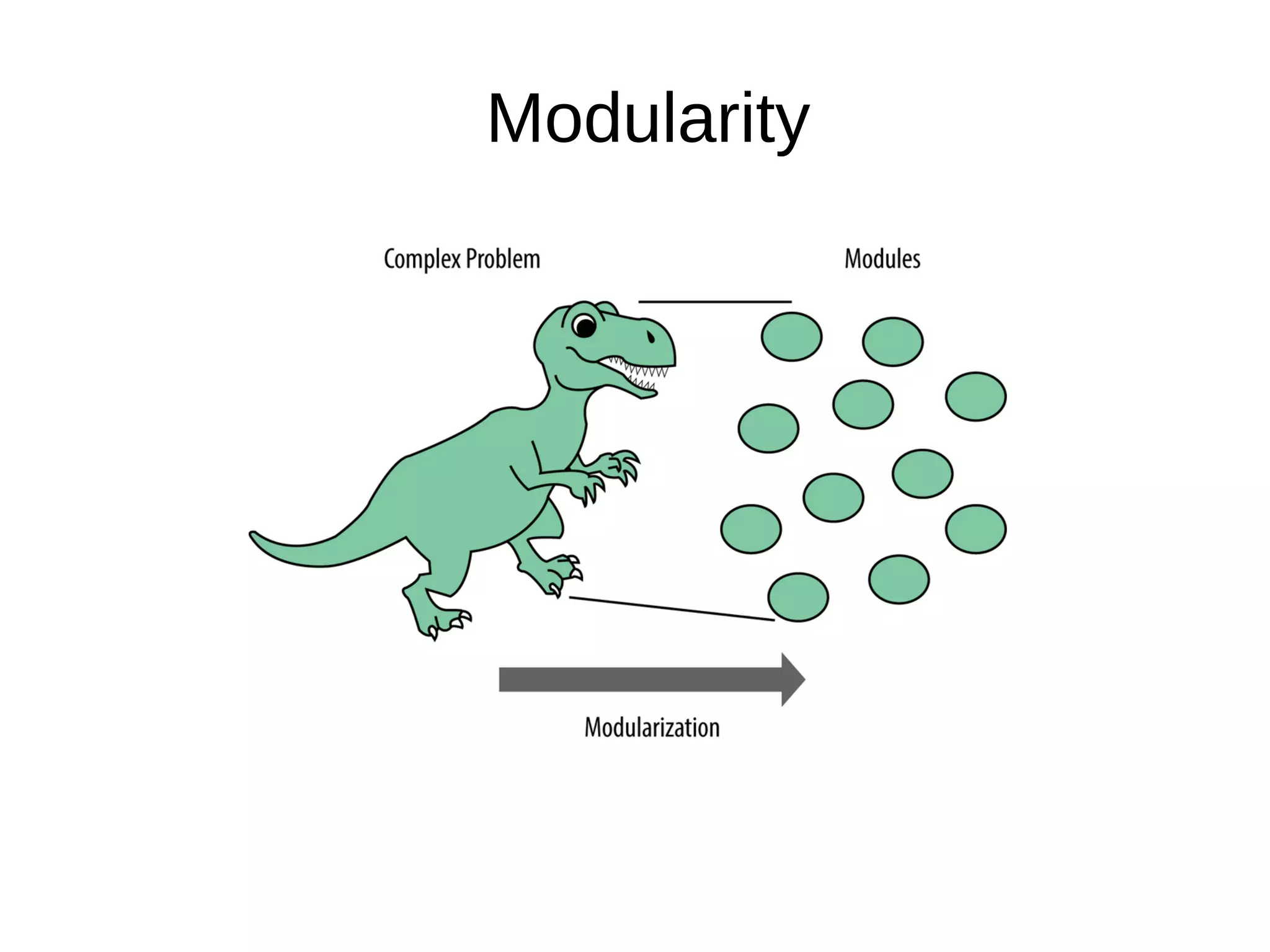 Modularity

Complex Problem

Modules

Modularization